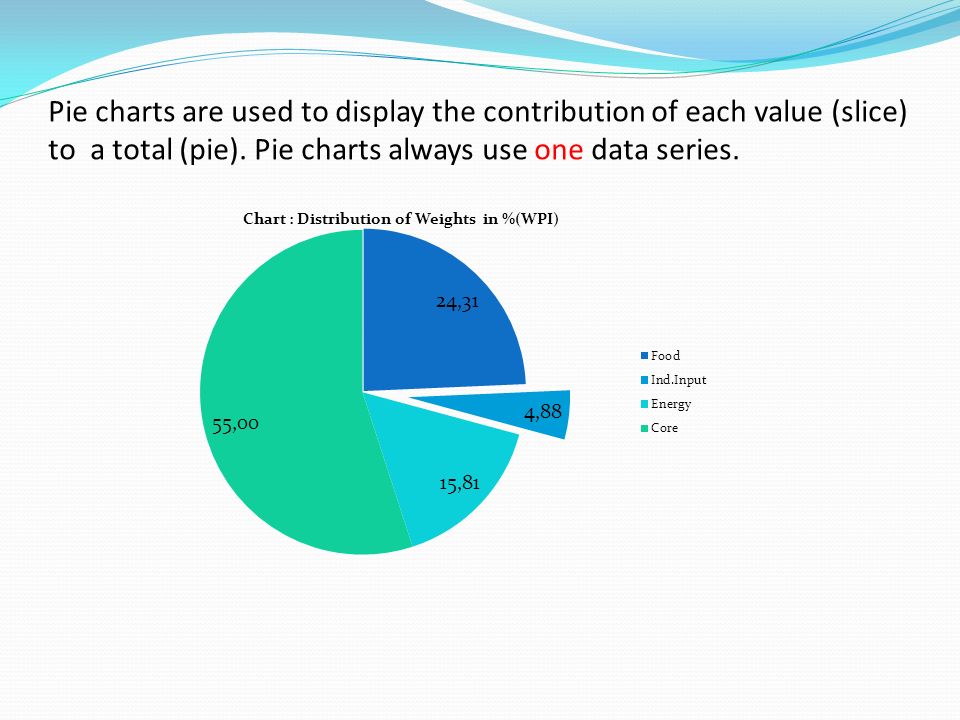 Pie charts are used to display the contribution of each value (slice) to a total (pie). Pie charts always use one data series.

Chart : Distribution of Weights in %(WPI)

24,31

4,88

15,81

55,00

Food
Ind.Input
Energy
Core